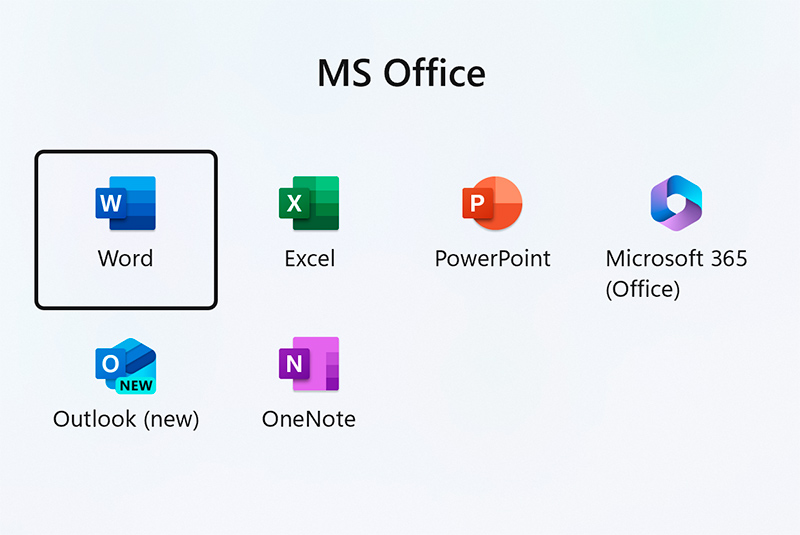 MS Office

W
Word

X
Excel

P
PowerPoint

Microsoft 365 (Office)

O
NEW
Outlook (new)

N
OneNote